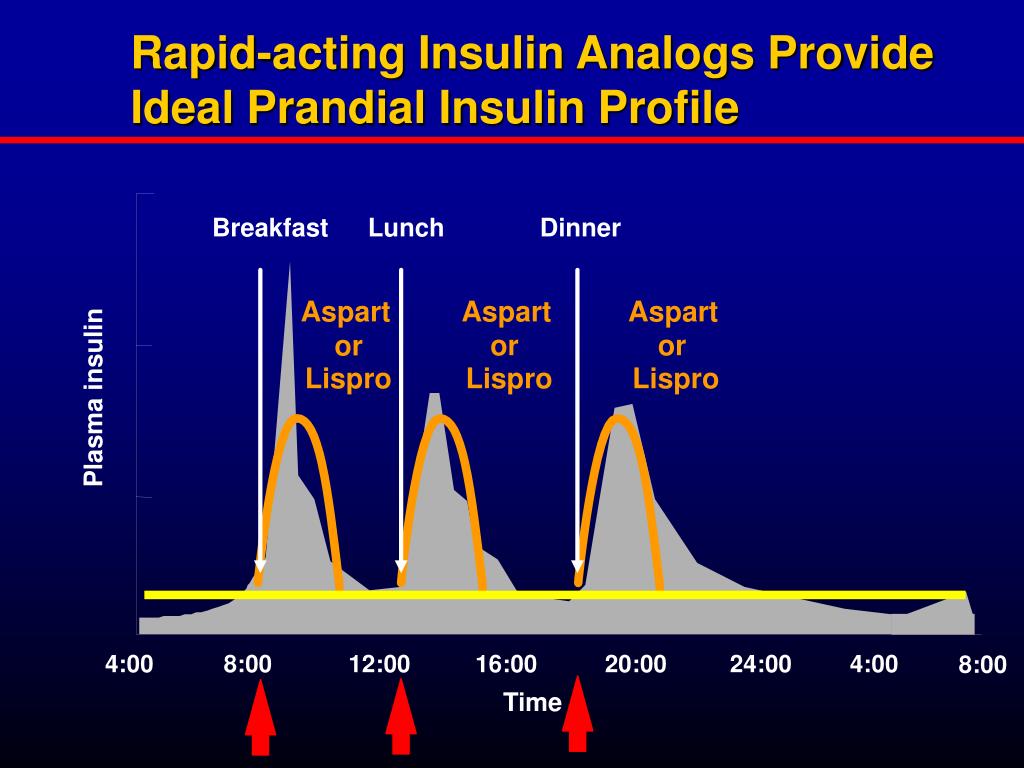 Rapid-acting Insulin Analogs Provide Ideal Prandial Insulin Profile

Breakfast Lunch Dinner

Aspart or Lispro

Aspart or Lispro

Aspart or Lispro

Plasma insulin

4:00 8:00 12:00 16:00 20:00 24:00 4:00 8:00

Time